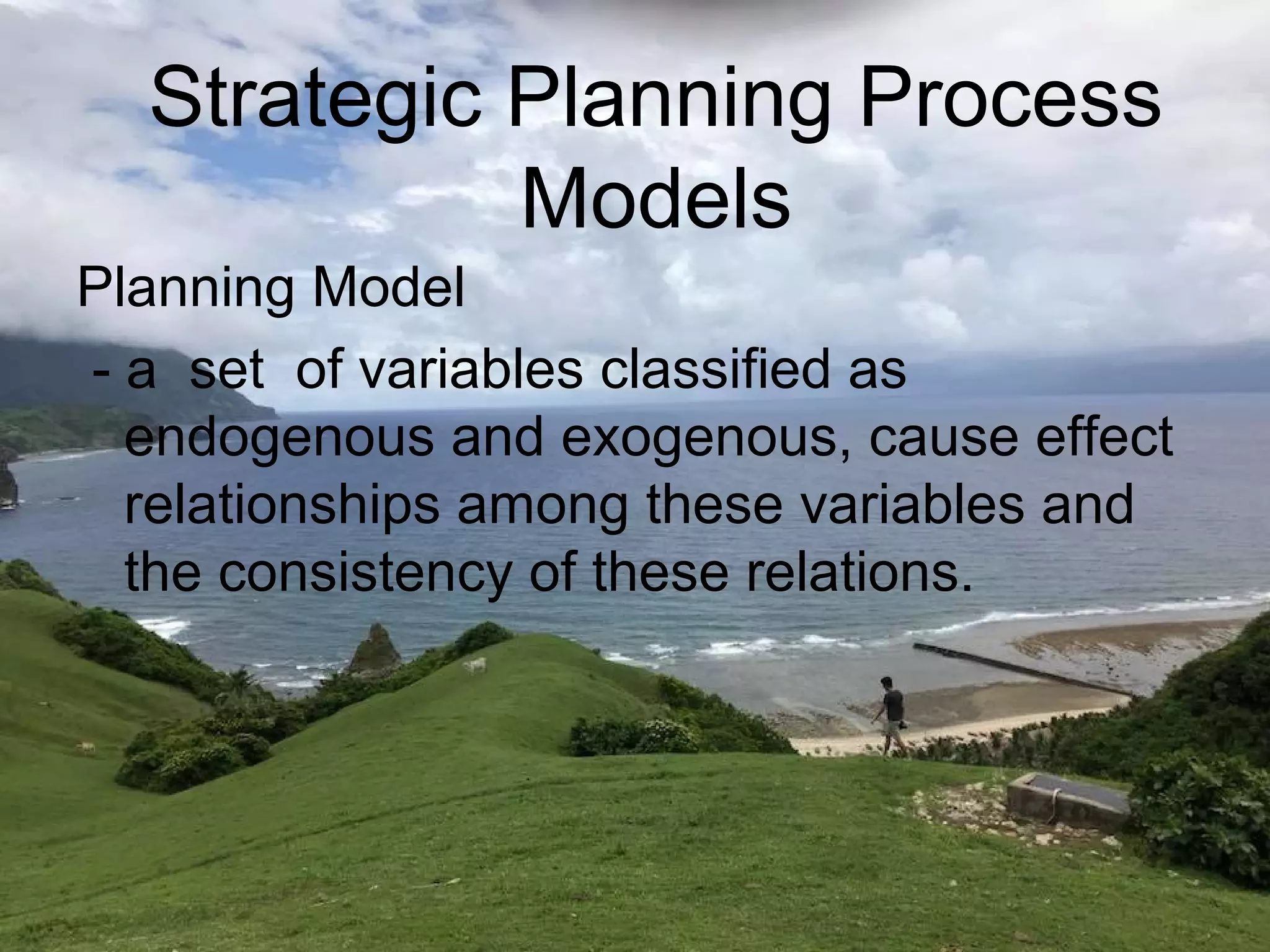 Strategic Planning Process Models

Planning Model

- a set of variables classified as endogenous and exogenous, cause effect relationships among these variables and the consistency of these relations.